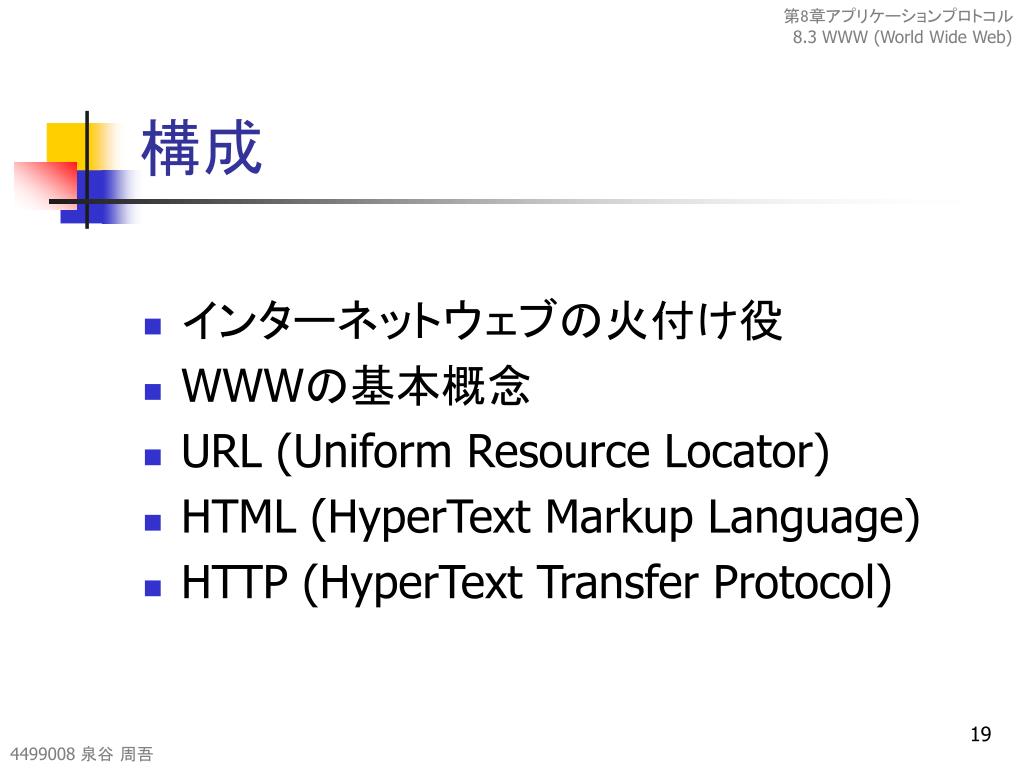 第8章アプリケーションプロトコル
8.3 WWW (World Wide Web)

構成

- インターネットウェブの火付け役
- WWWの基本概念
- URL (Uniform Resource Locator)
- HTML (HyperText Markup Language)
- HTTP (HyperText Transfer Protocol)

19

4499008 泉谷 周吾